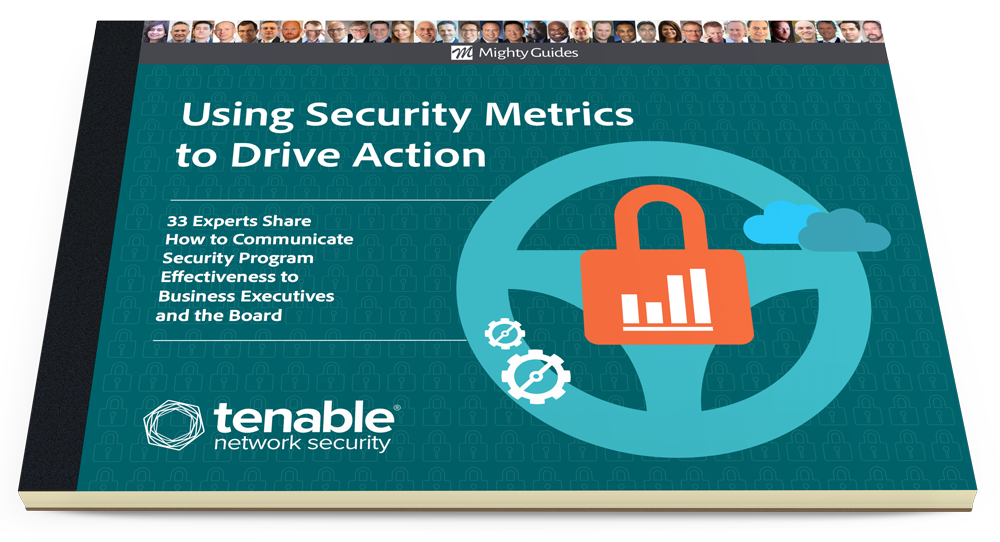 Mighty Guides

Using Security Metrics to Drive Action

33 Experts Share How to Communicate Security Program Effectiveness to Business Executives and the Board

tenable®
network security